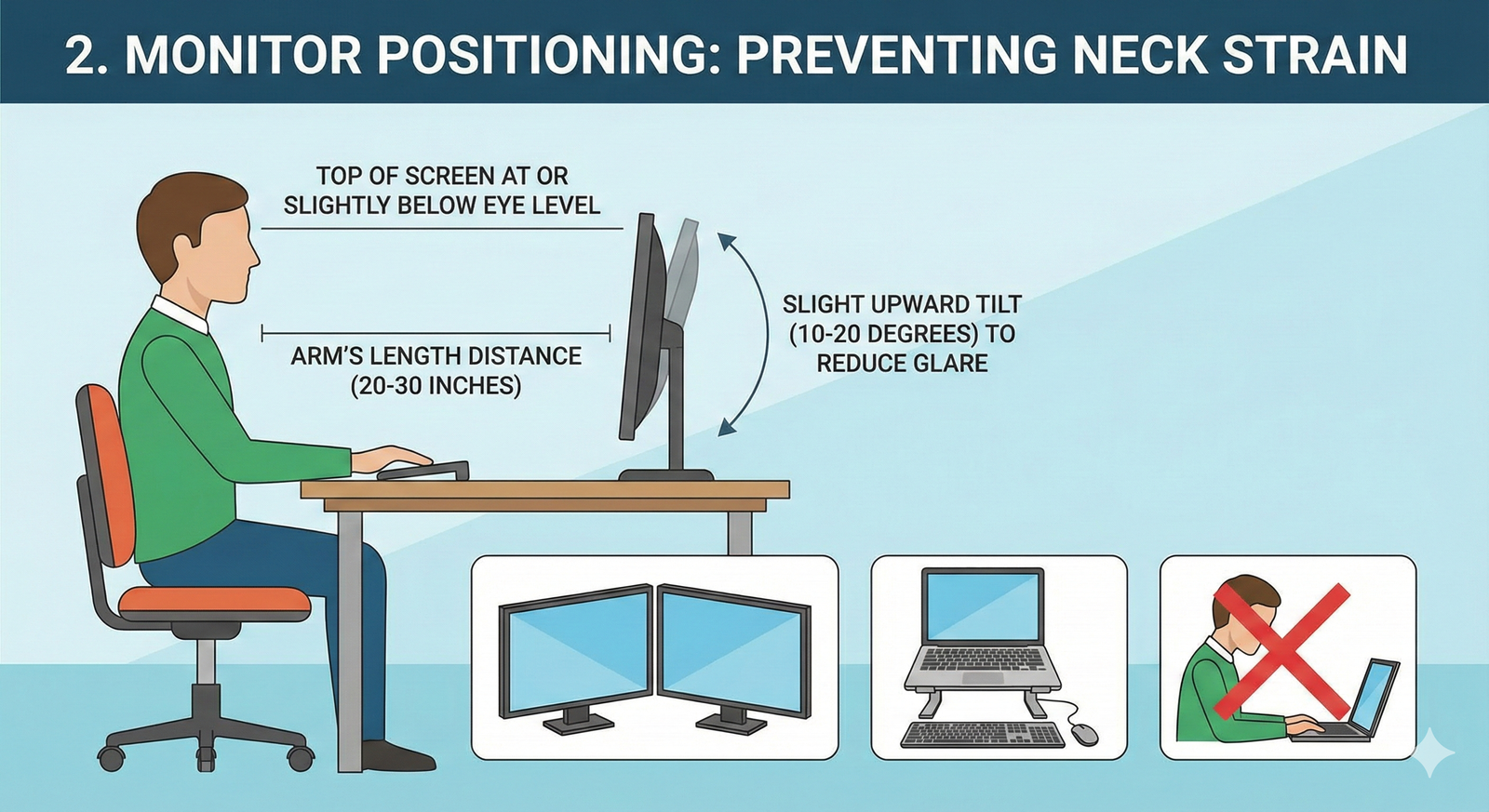 2. MONITOR POSITIONING: PREVENTING NECK STRAIN

TOP OF SCREEN AT OR SLIGHTLY BELOW EYE LEVEL

ARM'S LENGTH DISTANCE (20-30 INCHES)

SLIGHT UPWARD TILT (10-20 DEGREES) TO REDUCE GLARE